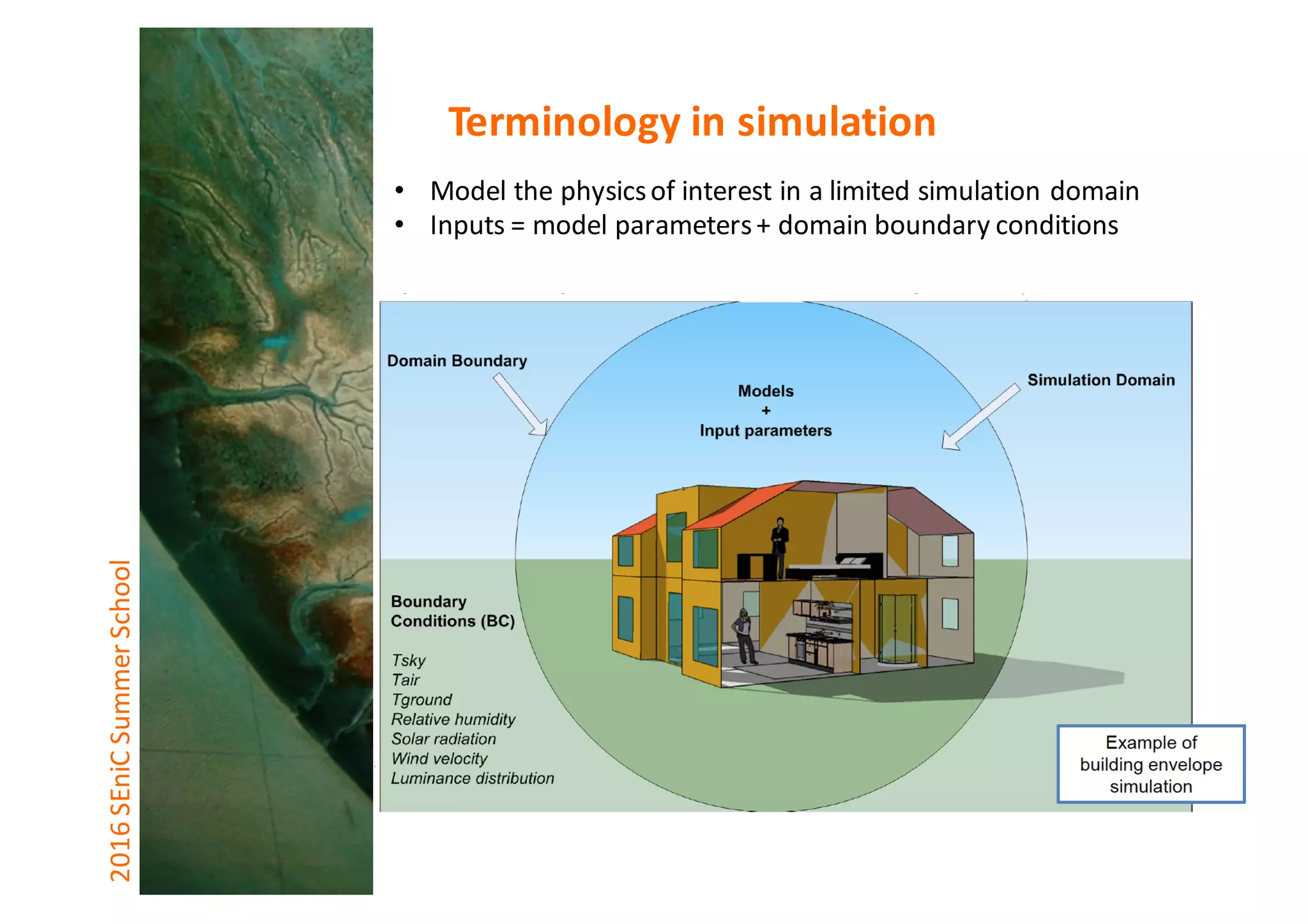 2016 SEniC Summer School

Terminology in simulation

• Model the physics of interest in a limited simulation domain
• Inputs = model parameters + domain boundary conditions

Domain Boundary

Models
+
Input parameters

Simulation Domain

Boundary Conditions (BC)

Tsky
Tair
Tground
Relative humidity
Solar radiation
Wind velocity
Luminance distribution

Example of building envelope simulation